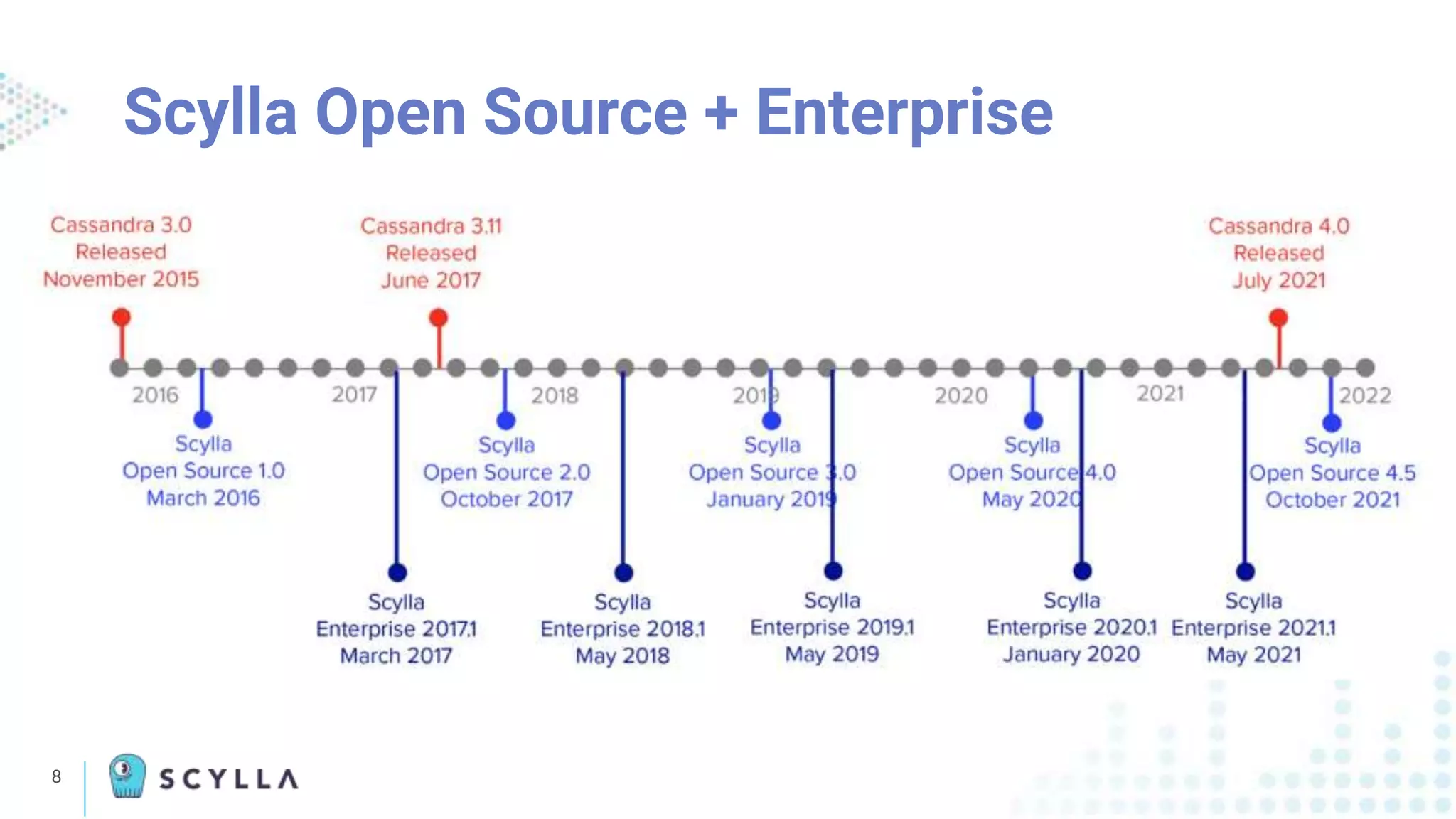 Scylla Open Source + Enterprise

Cassandra 3.0 Released November 2015

Cassandra 3.11 Released June 2017

Cassandra 4.0 Released July 2021

2016 2017 2018 2019 2020 2021 2022

Scylla Open Source 1.0 March 2016

Scylla Open Source 2.0 October 2017

Scylla Open Source 3.0 January 2019

Scylla Open Source 4.0 May 2020

Scylla Open Source 4.5 October 2021

Scylla Enterprise 2017.1 March 2017

Scylla Enterprise 2018.1 May 2018

Scylla Enterprise 2019.1 May 2019

Scylla Enterprise 2020.1 January 2020

Scylla Enterprise 2021.1 May 2021

8

SCYLLA